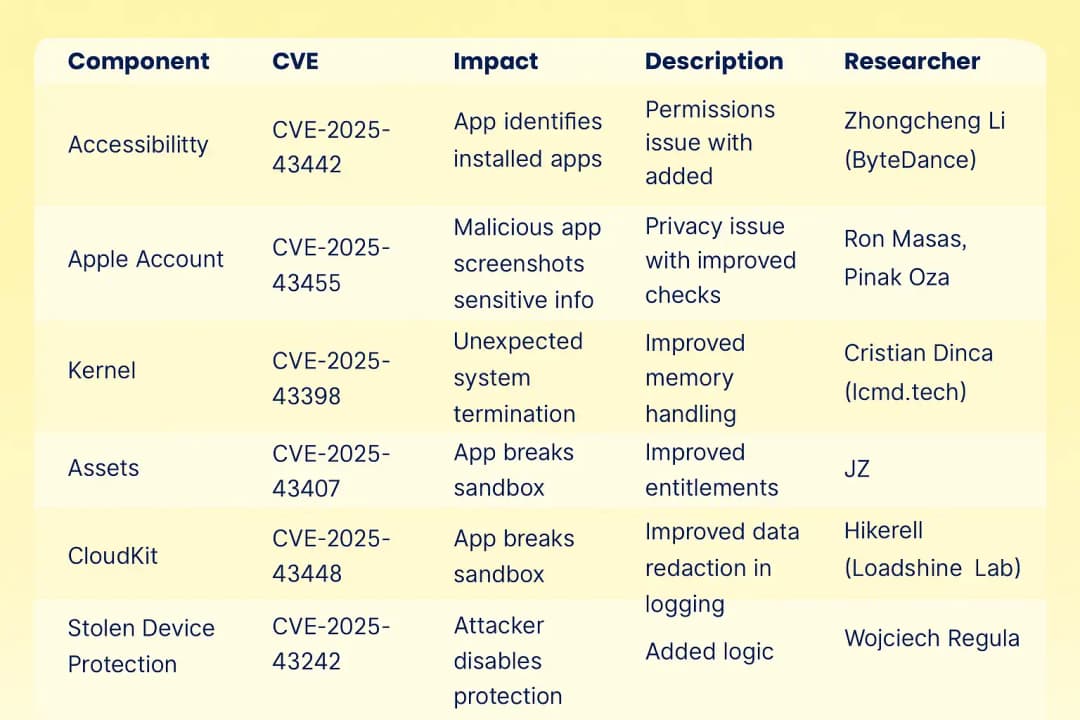 | Component | CVE | Impact | Description | Researcher |
|---|---|---|---|---|
| Accessibilitty | CVE-2025-43442 | App identifies installed apps | Permissions issue with added | Zhongcheng Li (ByteDance) |
| Apple Account | CVE-2025-43455 | Malicious app screenshots sensitive info | Privacy issue with improved checks | Ron Masas, Pinak Oza |
| Kernel | CVE-2025-43398 | Unexpected system termination | Improved memory handling | Cristian Dinca (lcmd.tech) |
| Assets | CVE-2025-43407 | App breaks sandbox | Improved entitlements | JZ |
| CloudKit | CVE-2025-43448 | App breaks sandbox | Improved data redaction in logging | Hikerell (Loadshine Lab) |
| Stolen Device Protection | CVE-2025-43242 | Attacker disables protection | Added logic | Wojciech Regula |